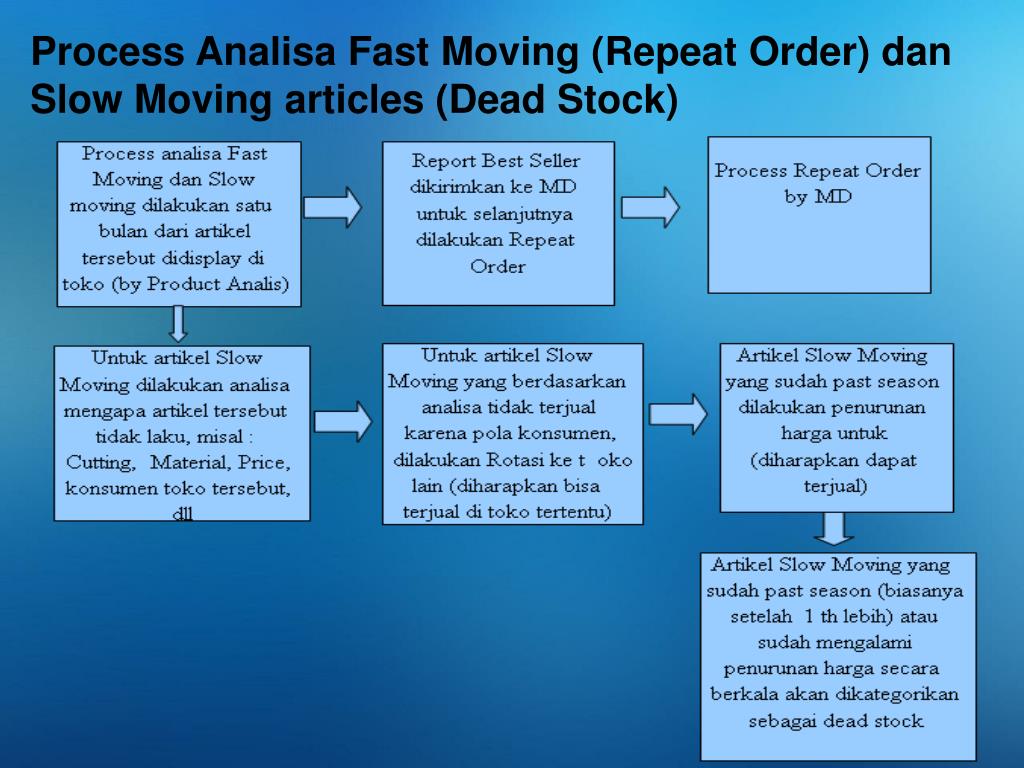 Process Analisa Fast Moving (Repeat Order) dan Slow Moving articles (Dead Stock)

Process analisa Fast Moving dan Slow moving dilakukan satu bulan dari artikel tersebut didisplay di toko (by Product Analis)

Report Best Seller dikirimkan ke MD untuk selanjutnya dilakukan Repeat Order

Process Repeat Order by MD

Untuk artikel Slow Moving dilakukan analisa mengapa artikel tersebut tidak laku, misal : Cutting, Material, Price, konsumen toko tersebut, dll

Untuk artikel Slow Moving yang berdasarkan analisa tidak terjual karena pola konsumen, dilakukan Rotasi ke t oko lain (diharapkan bisa terjual di toko tertentu)

Artikel Slow Moving yang sudah past season dilakukan penurunan harga untuk (diharapkan dapat terjual)

Artikel Slow Moving yang sudah past season (biasanya setelah 1 th lebih) atau sudah mengalami penurunan harga secara berkala akan dikategorikan sebagai dead stock